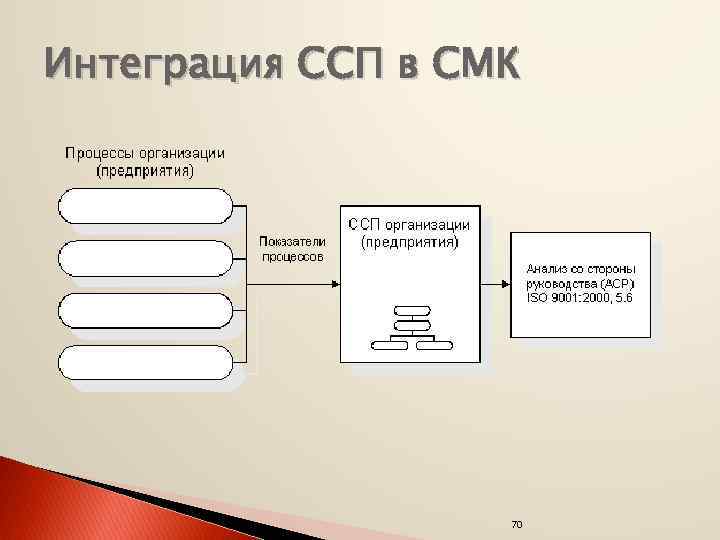 Интеграция ССП в СМК

Процессы организации (предприятия)

Показатели процессов

ССП организации (предприятия)

Анализ со стороны руководства (АСР) ISO 9001:2000, 5.6

70